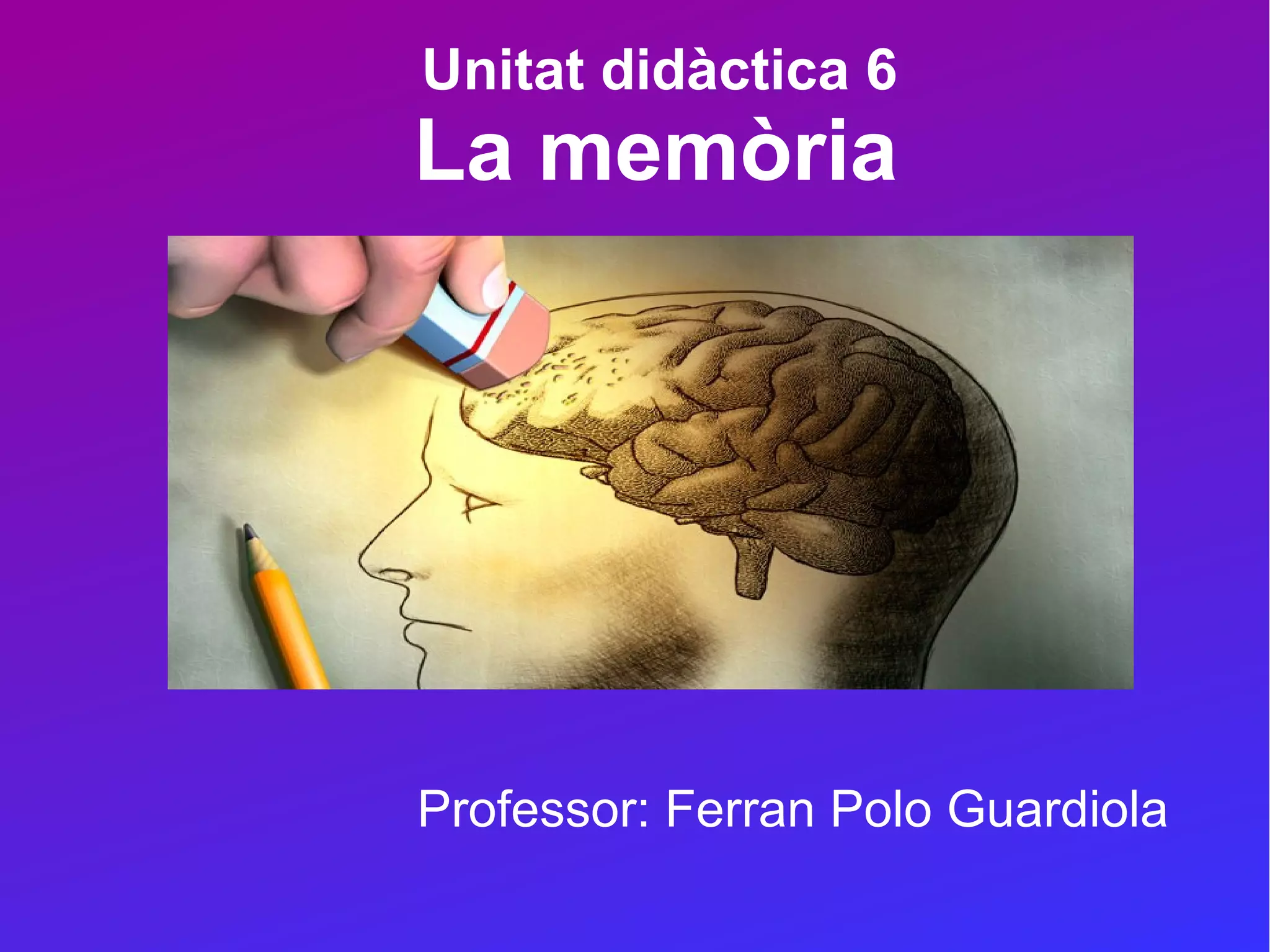 Unitat didàctica 6
La memòria

Professor: Ferran Polo Guardiola